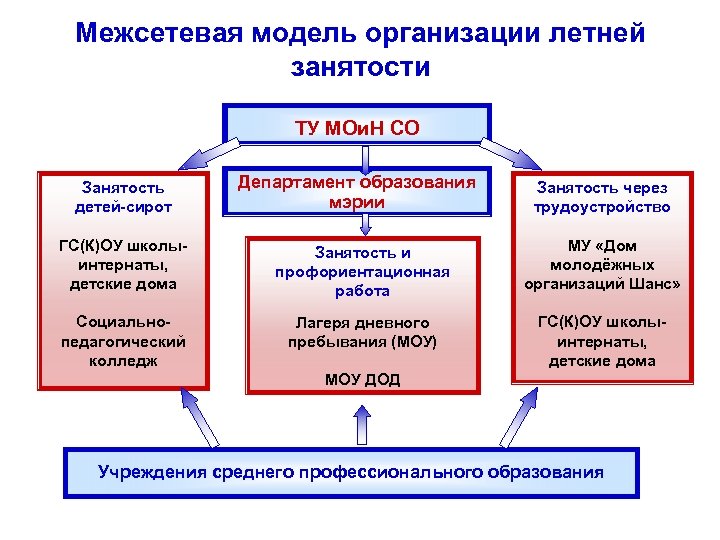 Межсетевая модель организации летней занятости

ТУ МОиН СО

Департамент образования мэрии

Занятость детей-сирот

ГС(К)ОУ школы-интернаты, детские дома

Социально-педагогический колледж

Занятость и профориентационная работа

Лагеря дневного пребывания (МОУ)

МОУ ДОД

Занятость через трудоустройство

МУ «Дом молодёжных организаций Шанс»

ГС(К)ОУ школы-интернаты, детские дома

Учреждения среднего профессионального образования